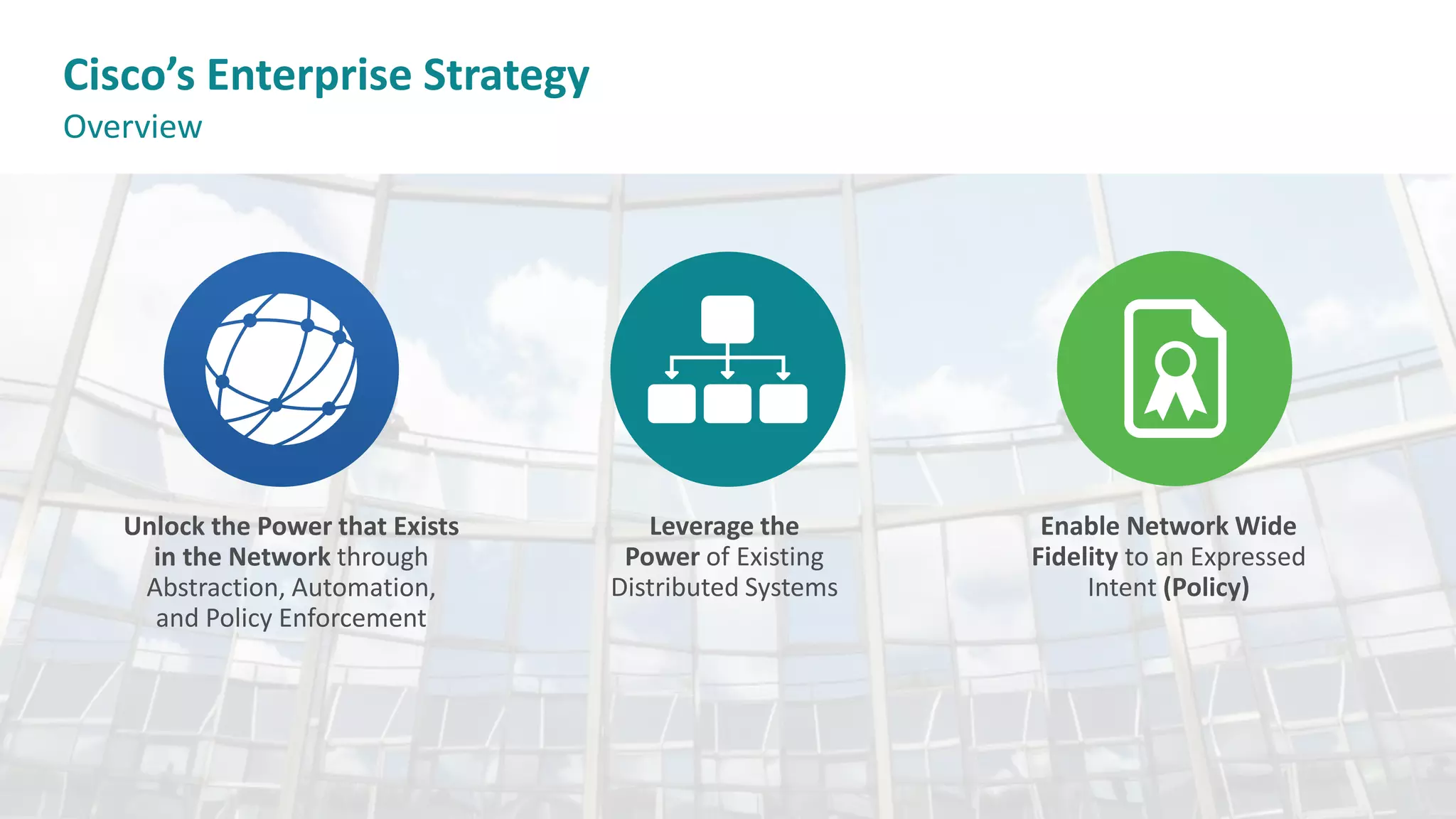 Cisco's Enterprise Strategy
Overview

Unlock the Power that Exists in the Network through Abstraction, Automation, and Policy Enforcement

Leverage the Power of Existing Distributed Systems

Enable Network Wide Fidelity to an Expressed Intent (Policy)